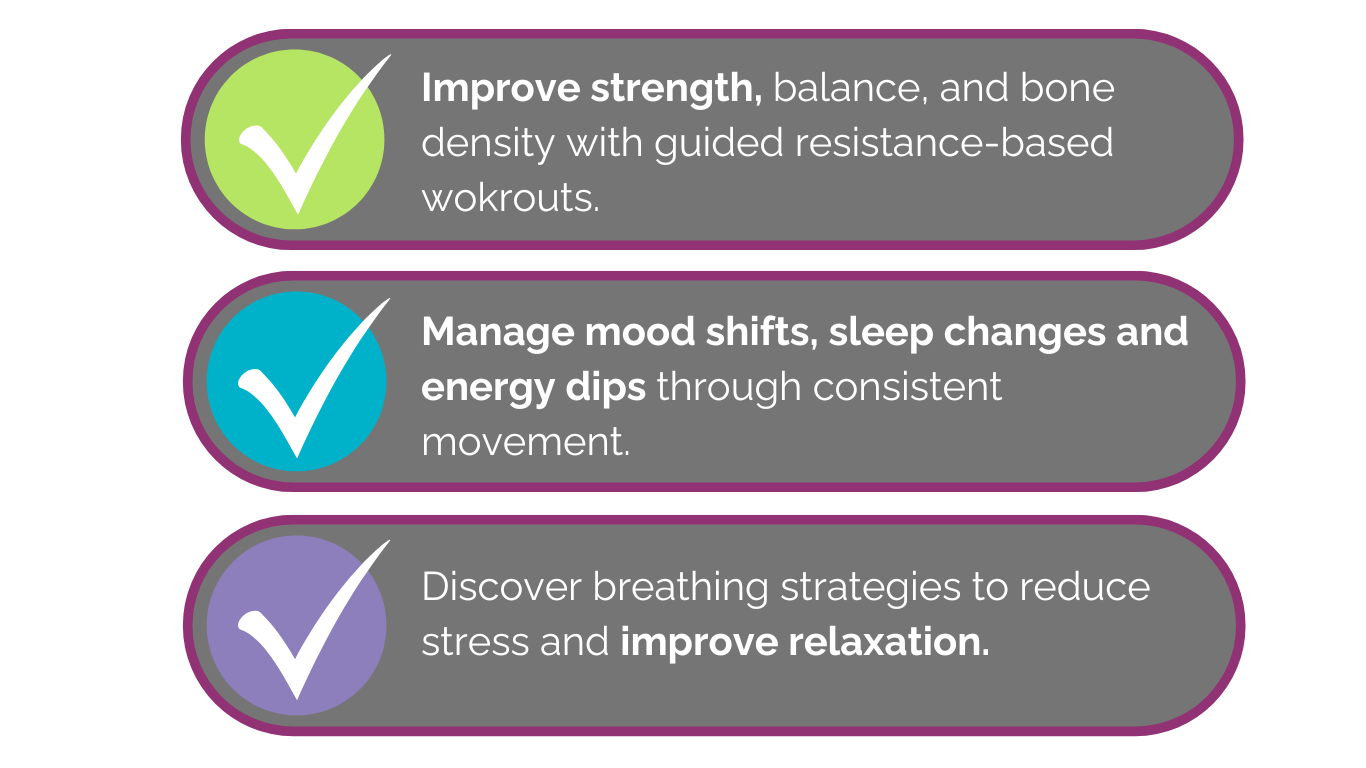 Improve strength, balance, and bone density with guided resistance-based wokrouts.

Manage mood shifts, sleep changes and energy dips through consistent movement.

Discover breathing strategies to reduce stress and improve relaxation.